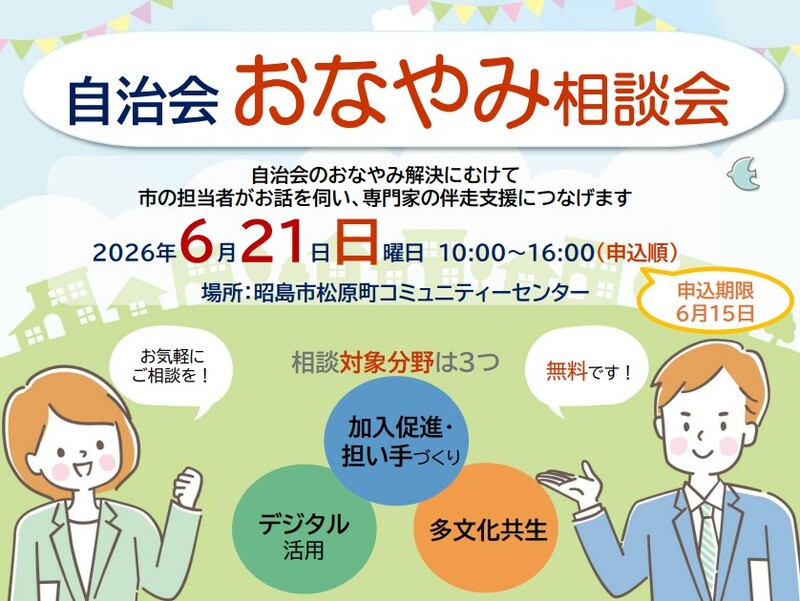 自治会 おなやみ相談会

自治会のおなやみ解決にむけて
市の担当者がお話を伺い、専門家の伴走支援につなげます

2026年6月21日日曜日 10:00～16:00(申込順)

場所:昭島市松原町コミュニティーセンター

申込期限
6月15日

お気軽に
ご相談を！

相談対象分野は3つ

無料です！

加入促進・
担い手づくり

デジタル
活用

多文化共生